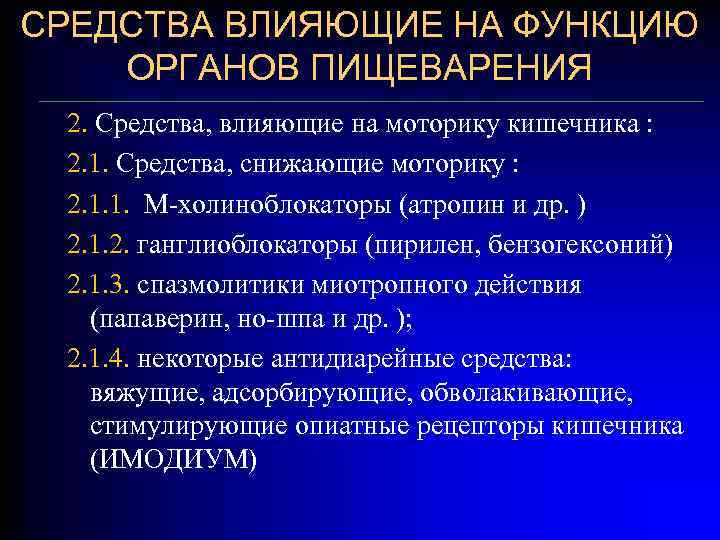 СРЕДСТВА ВЛИЯЮЩИЕ НА ФУНКЦИЮ ОРГАНОВ ПИЩЕВАРЕНИЯ

2. Средства, влияющие на моторику кишечника :

2.1. Средства, снижающие моторику :

2.1.1. М-холиноблокаторы (атропин и др. )

2.1.2. ганглиоблокаторы (пирилен, бензогексоний)

2.1.3. спазмолитики миотропного действия (папаверин, но-шпа и др. );

2.1.4. некоторые антидиарейные средства: вяжущие, адсорбирующие, обволакивающие, стимулирующие опиатные рецепторы кишечника (ИМОДИУМ)